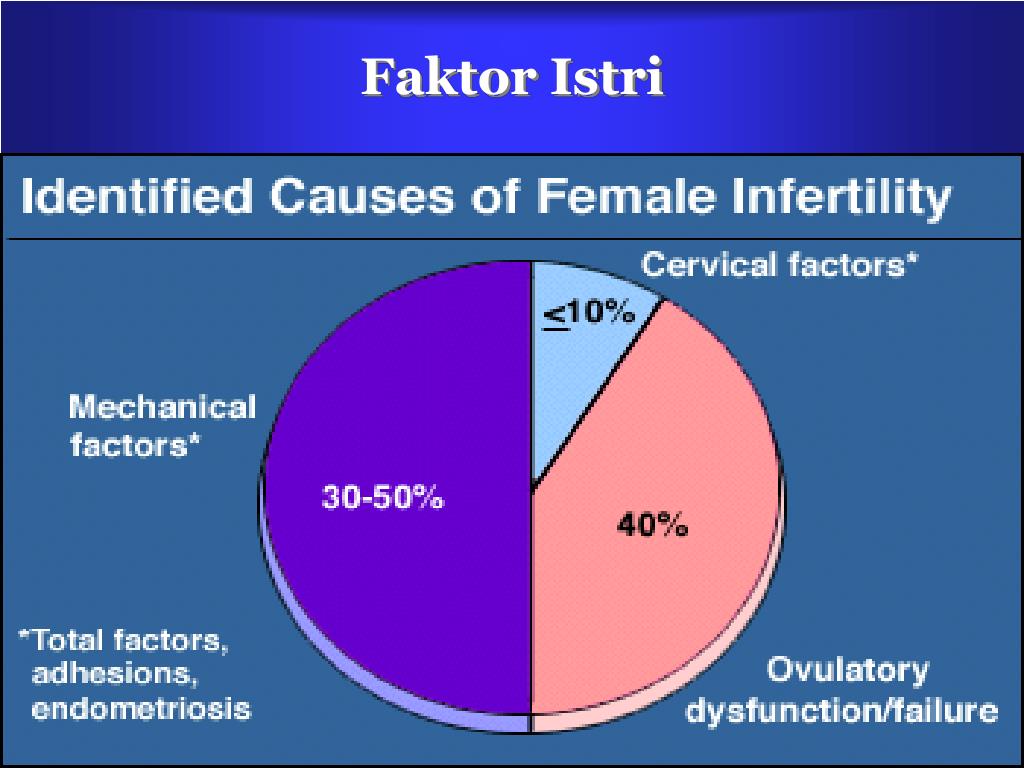 Faktor Istri

Identified Causes of Female Infertility

Cervical factors*

$\leq$10%

Mechanical factors*

30-50%

40%

*Total factors, adhesions, endometriosis

Ovulatory dysfunction/failure